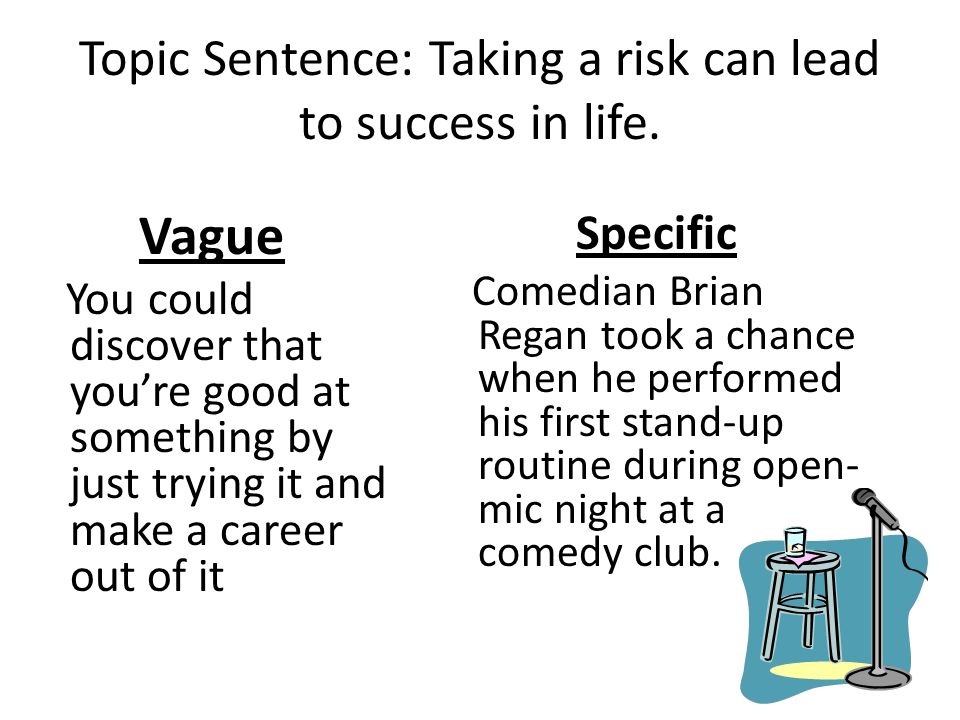 Topic Sentence: Taking a risk can lead to success in life.

Vague

You could discover that you're good at something by just trying it and make a career out of it

Specific

Comedian Brian Regan took a chance when he performed his first stand-up routine during open-mic night at a comedy club.